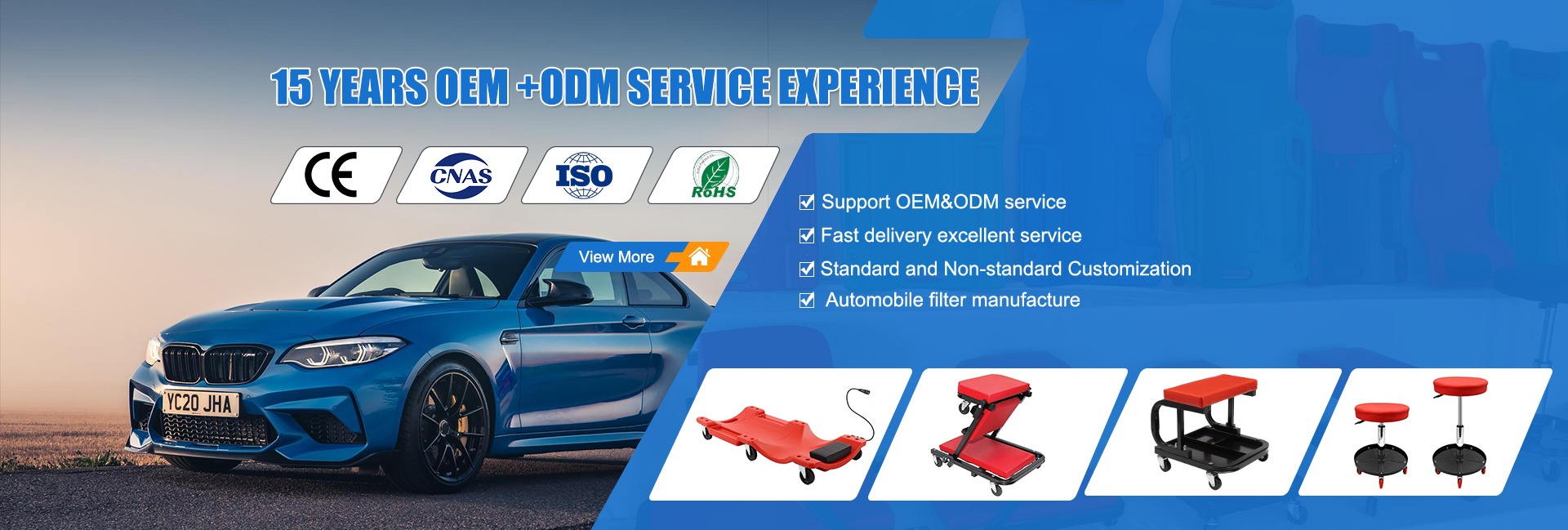 15 YEARS OEM +ODM SERVICE EXPERIENCE

CE
CNAS
ISO
RoHS

View More

Support OEM&ODM service
Fast delivery excellent service
Standard and Non-standard Customization
Automobile filter manufacture

YC20 JHA